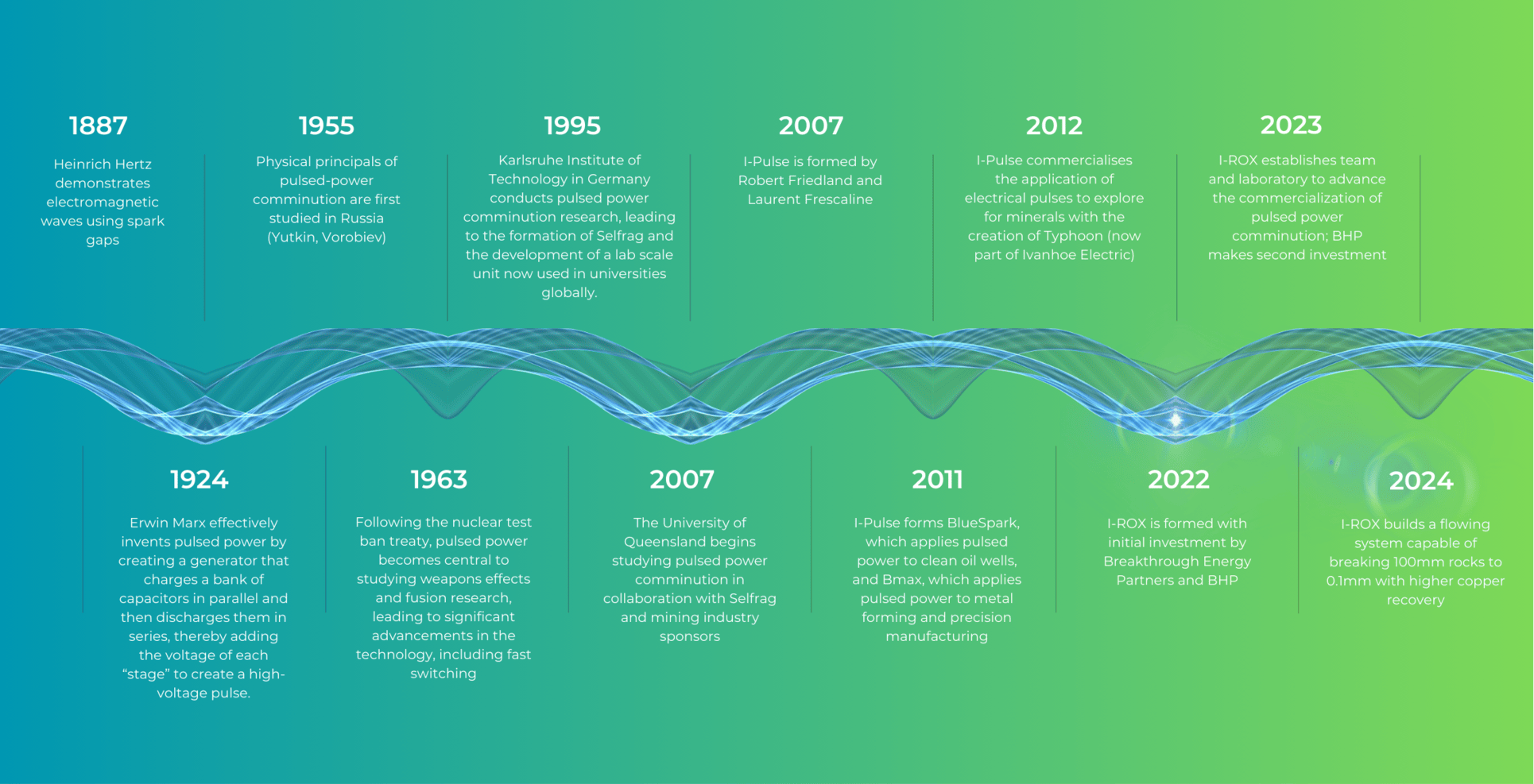 1887

Heinrich Hertz demonstrates electromagnetic waves using spark gaps

1955

Physical principals of pulsed-power comminution are first studied in Russia (Yutkin, Vorobiev)

1995

Karlsruhe Institute of Technology in Germany conducts pulsed power comminution research, leading to the formation of Selfrag and the development of a lab scale unit now used in universities globally.

2007

I-Pulse is formed by Robert Friedland and Laurent Frescaline

2012

I-Pulse commercialises the application of electrical pulses to explore for minerals with the creation of Typhoon (now part of Ivanhoe Electric)

2023

I-ROX establishes team and laboratory to advance the commercialization of pulsed power comminution; BHP makes second investment

1924

Erwin Marx effectively invents pulsed power by creating a generator that charges a bank of capacitors in parallel and then discharges them in series, thereby adding the voltage of each “stage” to create a high-voltage pulse.

1963

Following the nuclear test ban treaty, pulsed power becomes central to studying weapons effects and fusion research, leading to significant advancements in the technology, including fast switching

2007

The University of Queensland begins studying pulsed power comminution in collaboration with Selfrag and mining industry sponsors

2011

I-Pulse forms BlueSpark, which applies pulsed power to clean oil wells, and Bmax, which applies pulsed power to metal forming and precision manufacturing

2022

I-ROX is formed with initial investment by Breakthrough Energy Partners and BHP

2024

I-ROX builds a flowing system capable of breaking 100mm rocks to 0.1mm with higher copper recovery